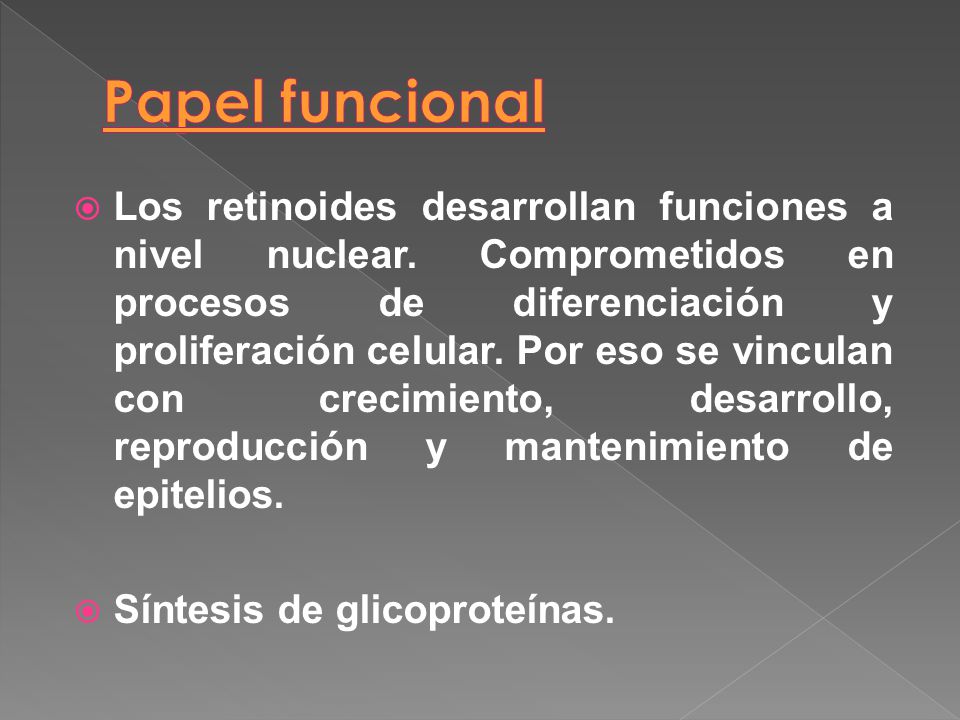 Papel funcional

Los retinoides desarrollan funciones a nivel nuclear. Comprometidos en procesos de diferenciación y proliferación celular. Por eso se vinculan con crecimiento, desarrollo, reproducción y mantenimiento de epitelios.

Síntesis de glicoproteínas.